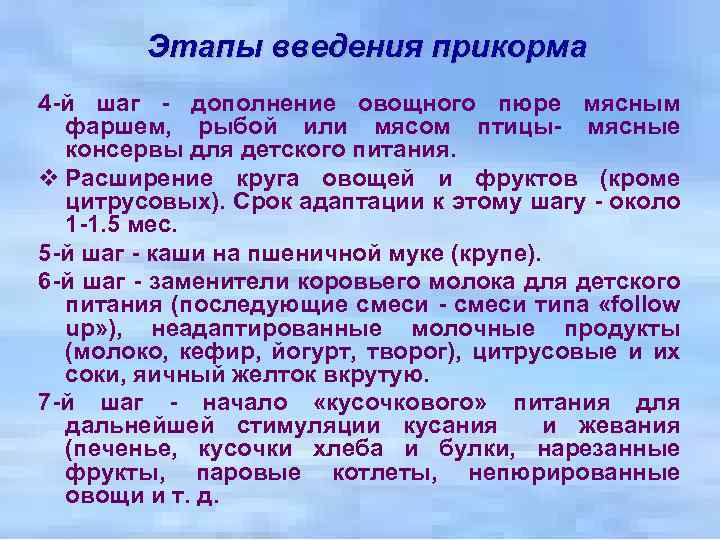 Этапы введения прикорма

4-й шаг - дополнение овощного пюре мясным фаршем, рыбой или мясом птицы- мясные консервы для детского питания.

❖ Расширение круга овощей и фруктов (кроме цитрусовых). Срок адаптации к этому шагу - около 1-1.5 мес.

5-й шаг - каши на пшеничной муке (крупе).

6-й шаг - заменители коровьего молока для детского питания (последующие смеси - смеси типа «follow up»), неадаптированные молочные продукты (молоко, кефир, йогурт, творог), цитрусовые и их соки, яичный желток вкрутую.

7-й шаг - начало «кусочкового» питания для дальнейшей стимуляции кусания и жевания (печенье, кусочки хлеба и булки, нарезанные фрукты, паровые котлеты, непюрированные овощи и т. д.